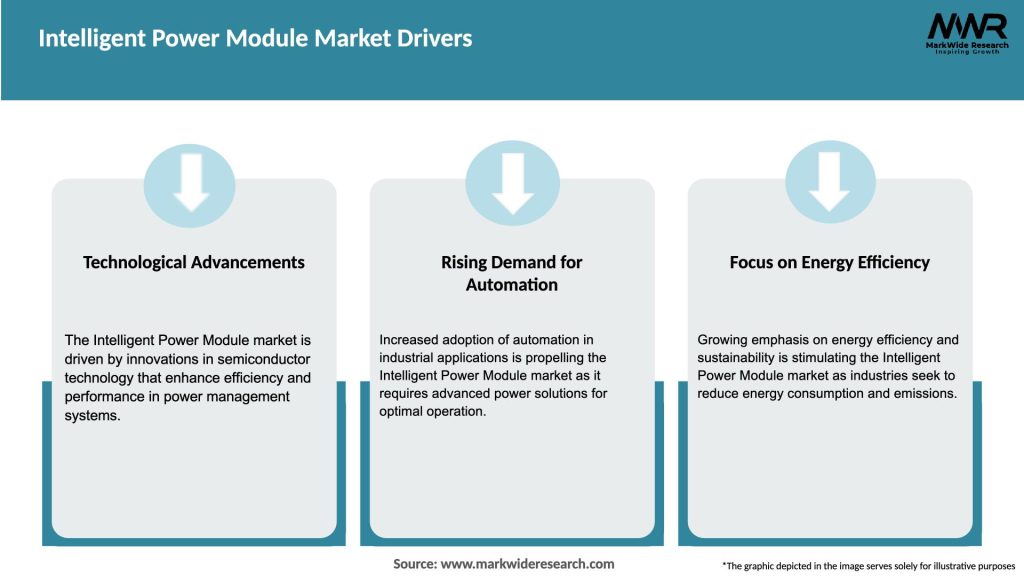 Intelligent Power Module Market Drivers

MWR
MarkWide Research
Inspiring Growth

Technological Advancements

The Intelligent Power Module market is driven by innovations in semiconductor technology that enhance efficiency and performance in power management systems.

Rising Demand for Automation

Increased adoption of automation in industrial applications is propelling the Intelligent Power Module market as it requires advanced power solutions for optimal operation.

Focus on Energy Efficiency

Growing emphasis on energy efficiency and sustainability is stimulating the Intelligent Power Module market as industries seek to reduce energy consumption and emissions.

Source: www.markwideresearch.com

*The graphic depicted in the image serves solely for illustrative purposes